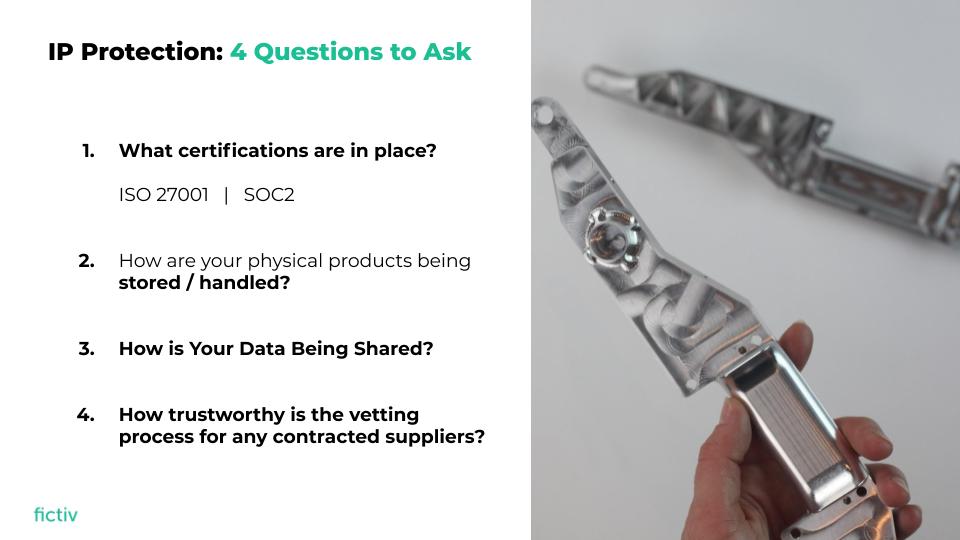 IP Protection: 4 Questions to Ask

1. What certifications are in place?

ISO 27001 | SOC2

2. How are your physical products being stored / handled?

3. How is Your Data Being Shared?

4. How trustworthy is the vetting process for any contracted suppliers?

fictiv